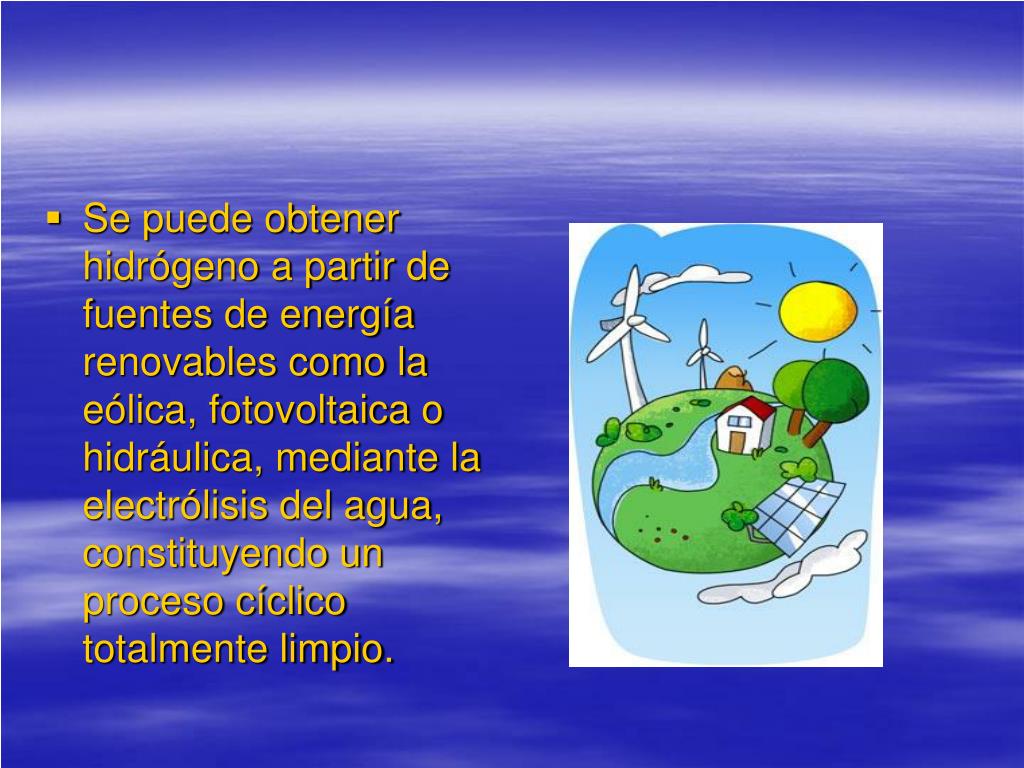 ▪ Se puede obtener hidrógeno a partir de fuentes de energía renovables como la eólica, fotovoltaica o hidráulica, mediante la electrólisis del agua, constituyendo un proceso cíclico totalmente limpio.